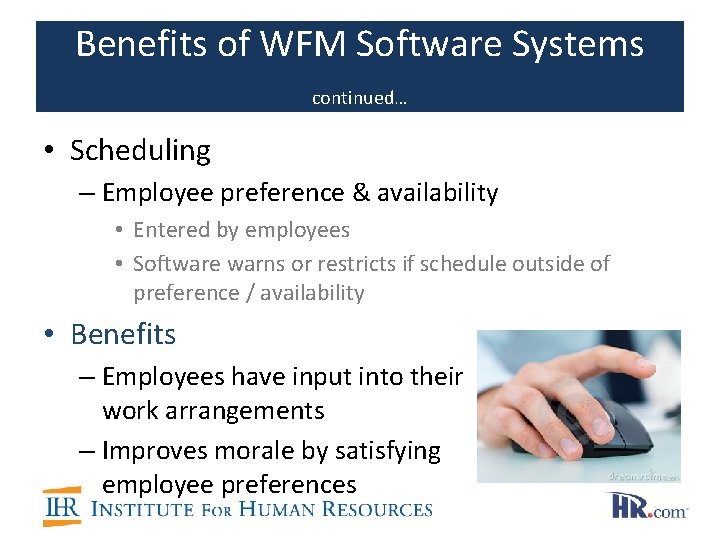 Benefits of WFM Software Systems

continued…

• Scheduling
– Employee preference & availability
• Entered by employees
• Software warns or restricts if schedule outside of preference / availability

• Benefits
– Employees have input into their work arrangements
– Improves morale by satisfying employee preferences

dreamstime.com

IHR INSTITUTE FOR HUMAN RESOURCES

HR.com